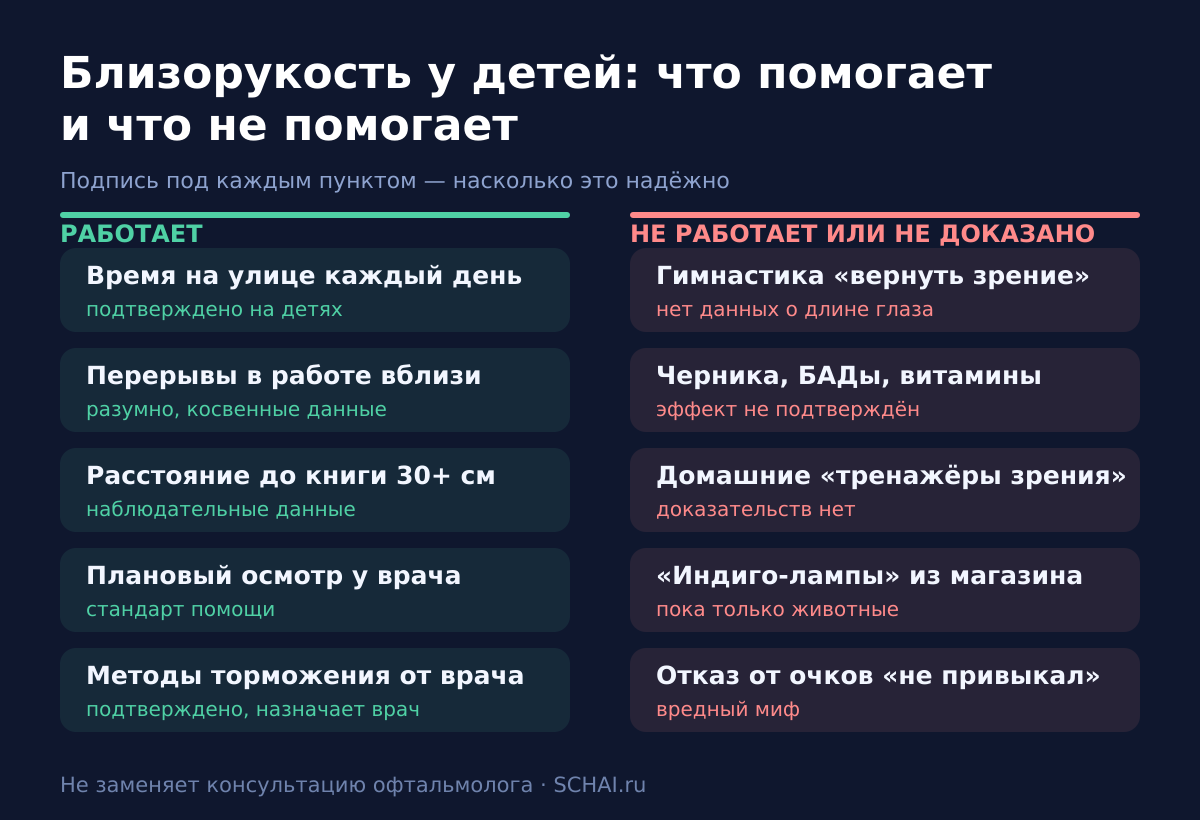 Близорукость у детей: что помогает
и что не помогает

Подпись под каждым пунктом — насколько это надёжно

РАБОТАЕТ

Время на улице каждый день
подтверждено на детях

Перерывы в работе вблизи
разумно, косвенные данные

Расстояние до книги 30+ см
наблюдательные данные

Плановый осмотр у врача
стандарт помощи

Методы торможения от врача
подтверждено, назначает врач

НЕ РАБОТАЕТ ИЛИ НЕ ДОКАЗАНО

Гимнастика «вернуть зрение»
нет данных о длине глаза

Черника, БАДы, витамины
эффект не подтверждён

Домашние «тренажёры зрения»
доказательств нет

«Индиго-лампы» из магазина
пока только животные

Отказ от очков «не привыкал»
вредный миф

Не заменяет консультацию офтальмолога · SCHAI.ru